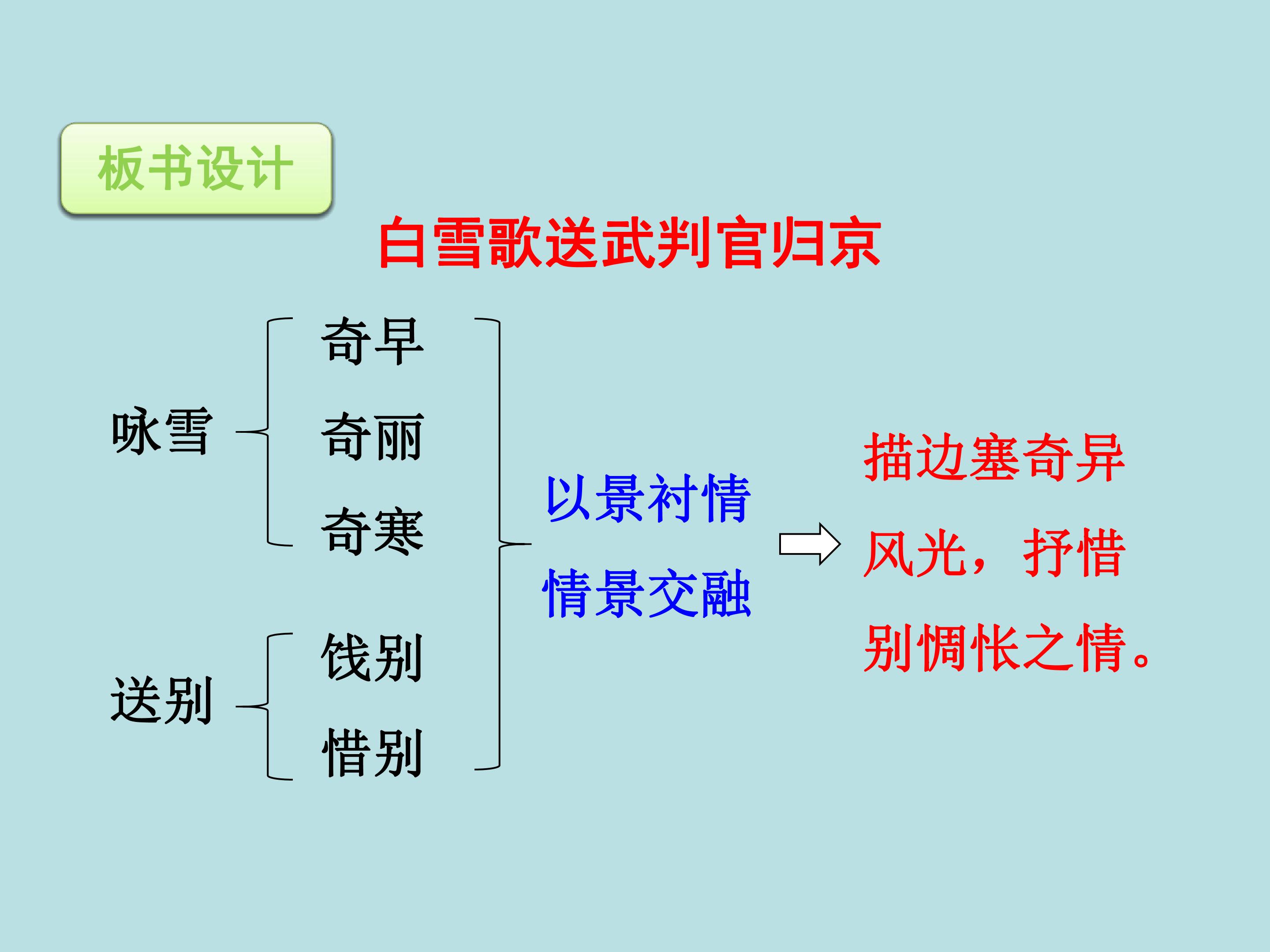 板书设计

白雪歌送武判官归京

咏雪

奇早

奇丽

奇寒

送别

饯别

惜别

以景衬情

情景交融

描边塞奇异风光，抒惜别惆怅之情。